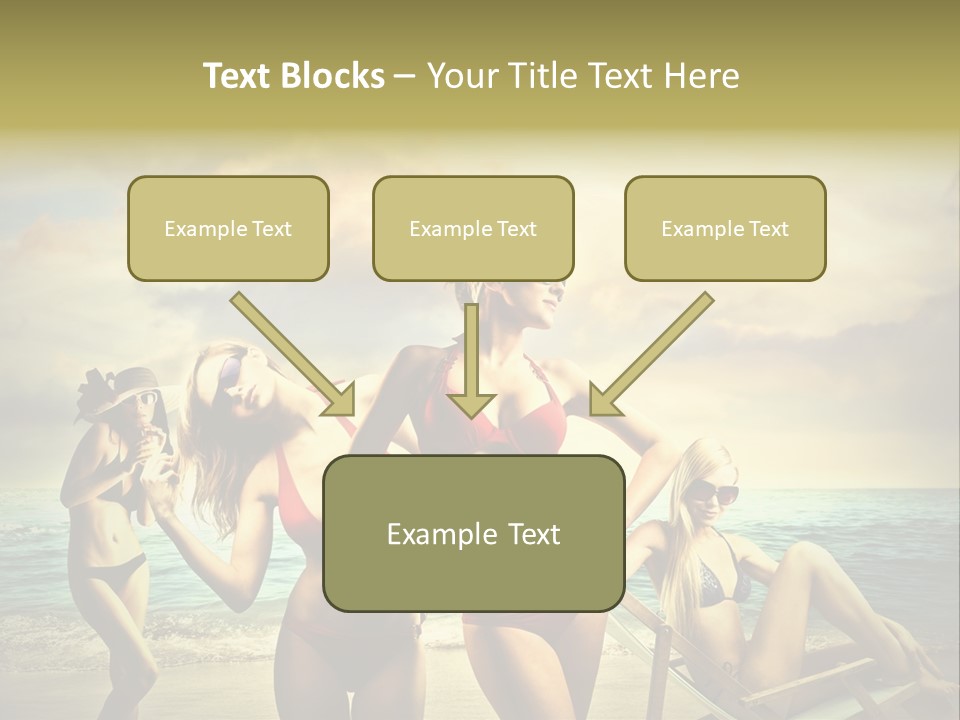 Text Blocks – Your Title Text Here

Example Text

Example Text

Example Text

Example Text